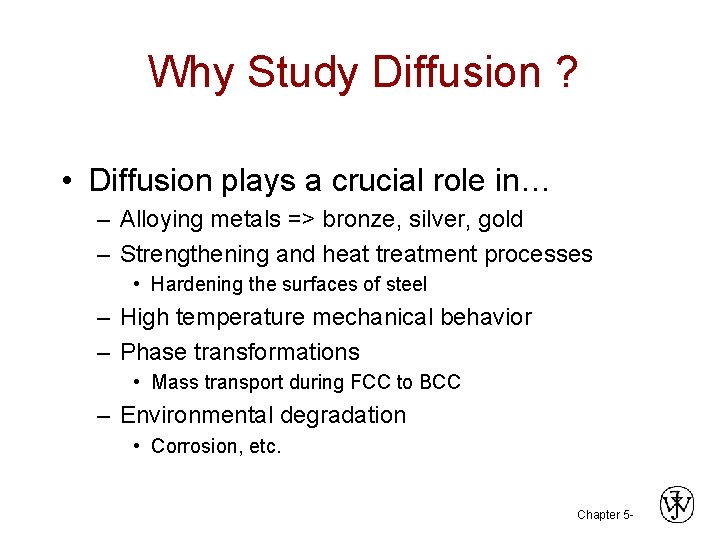 Why Study Diffusion ?

• Diffusion plays a crucial role in…
– Alloying metals => bronze, silver, gold
– Strengthening and heat treatment processes
• Hardening the surfaces of steel
– High temperature mechanical behavior
– Phase transformations
• Mass transport during FCC to BCC
– Environmental degradation
• Corrosion, etc.

Chapter 5-